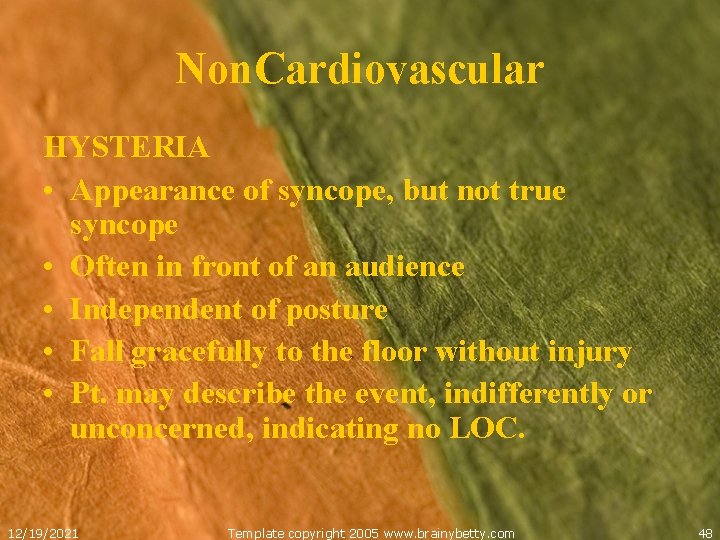 NonCardiovascular

HYSTERIA

• Appearance of syncope, but not true syncope
• Often in front of an audience
• Independent of posture
• Fall gracefully to the floor without injury
• Pt. may describe the event, indifferently or unconcerned, indicating no LOC.

12/19/2021 Template copyright 2005 www.brainybetty.com 48